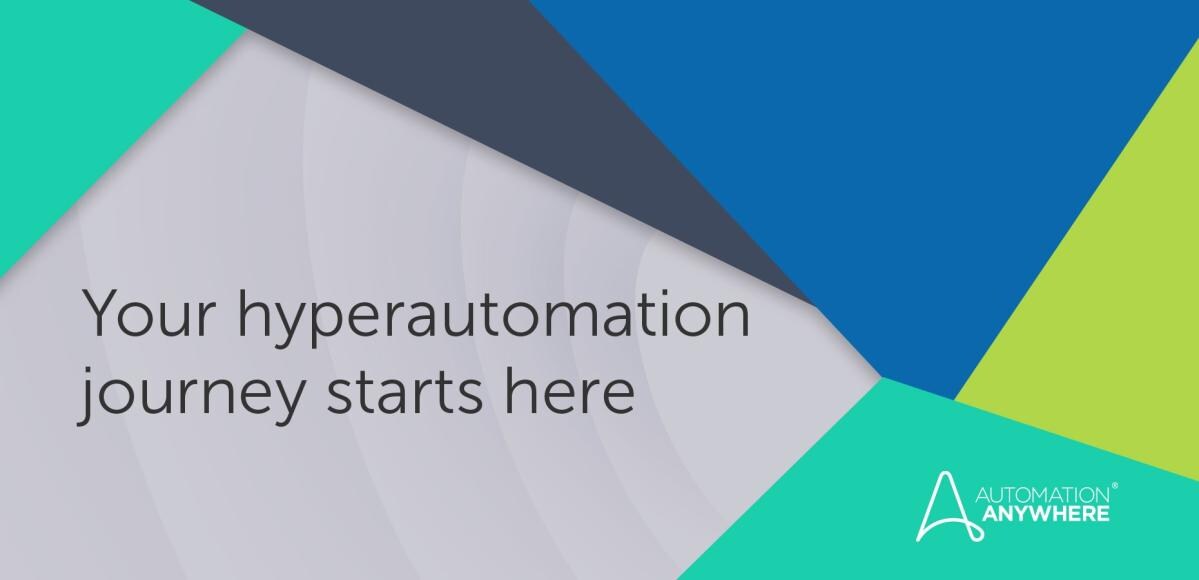 Your hyperautomation journey starts here

AUTOMATION® ANYWHERE